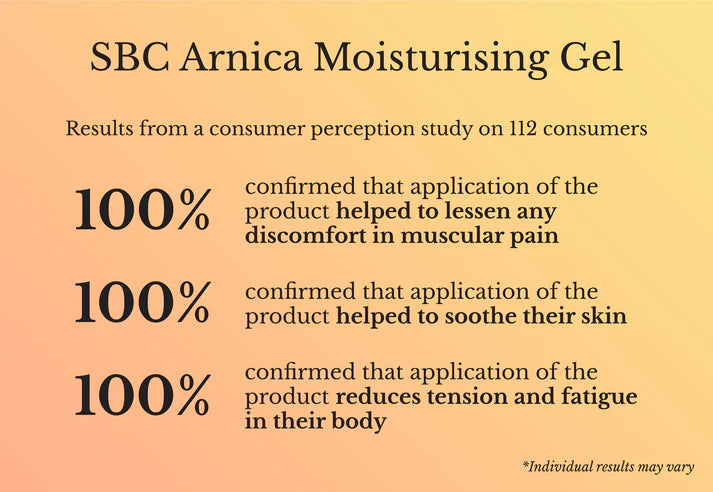 SBC Arnica Moisturising Gel

Results from a consumer perception study on 112 consumers

100% confirmed that application of the product helped to lessen any discomfort in muscular pain

100% confirmed that application of the product helped to soothe their skin

100% confirmed that application of the product reduces tension and fatigue in their body

*Individual results may vary